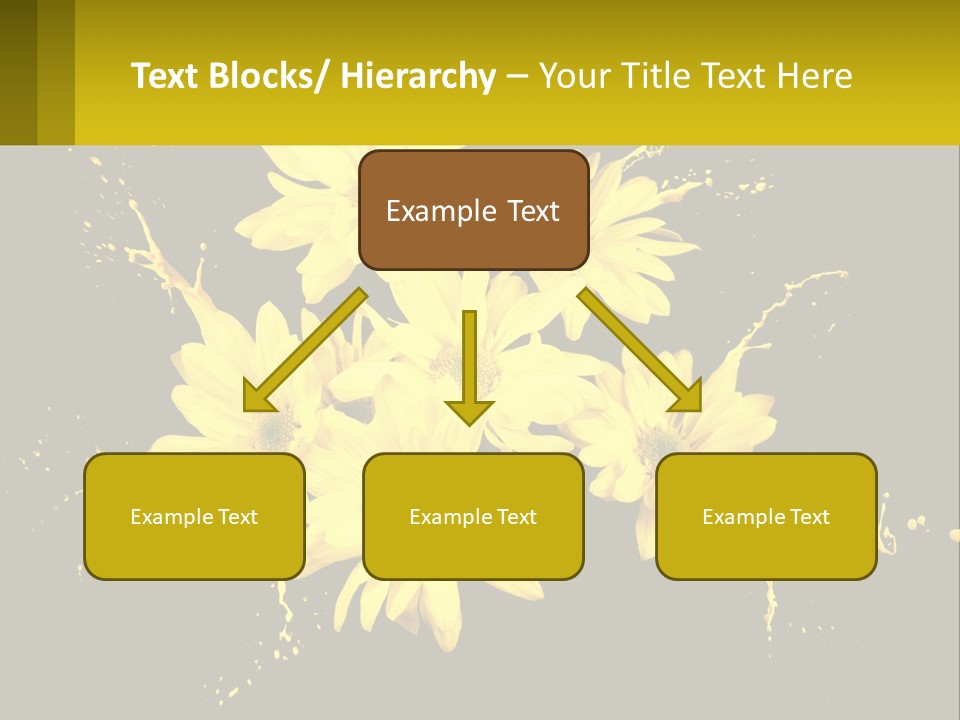 Text Blocks/ Hierarchy – Your Title Text Here

Example Text

Example Text

Example Text

Example Text